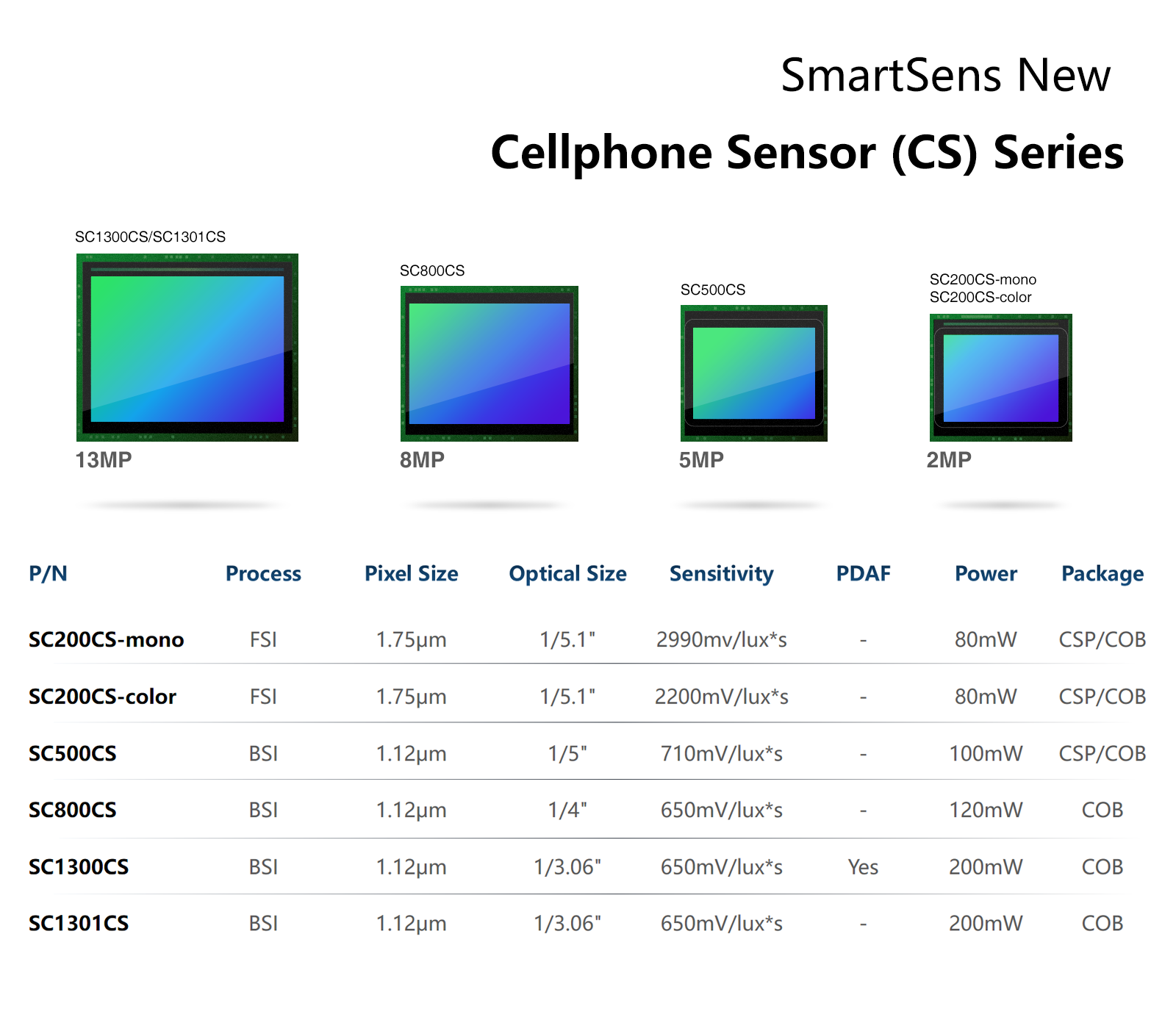 SmartSens New

Cellphone Sensor (CS) Series

SC1300CS/SC1301CS

13MP

SC800CS

8MP

SC500CS

5MP

SC200CS-mono
SC200CS-color

2MP

| P/N | Process | Pixel Size | Optical Size | Sensitivity | PDAF | Power | Package |
|---|---|---|---|---|---|---|---|
| SC200CS-mono | FSI | 1.75μm | 1/5.1" | 2990mv/lux*s | - | 80mW | CSP/COB |
| SC200CS-color | FSI | 1.75μm | 1/5.1" | 2200mV/lux*s | - | 80mW | CSP/COB |
| SC500CS | BSI | 1.12μm | 1/5" | 710mV/lux*s | - | 100mW | CSP/COB |
| SC800CS | BSI | 1.12μm | 1/4" | 650mV/lux*s | - | 120mW | COB |
| SC1300CS | BSI | 1.12μm | 1/3.06" | 650mV/lux*s | Yes | 200mW | COB |
| SC1301CS | BSI | 1.12μm | 1/3.06" | 650mV/lux*s | - | 200mW | COB |